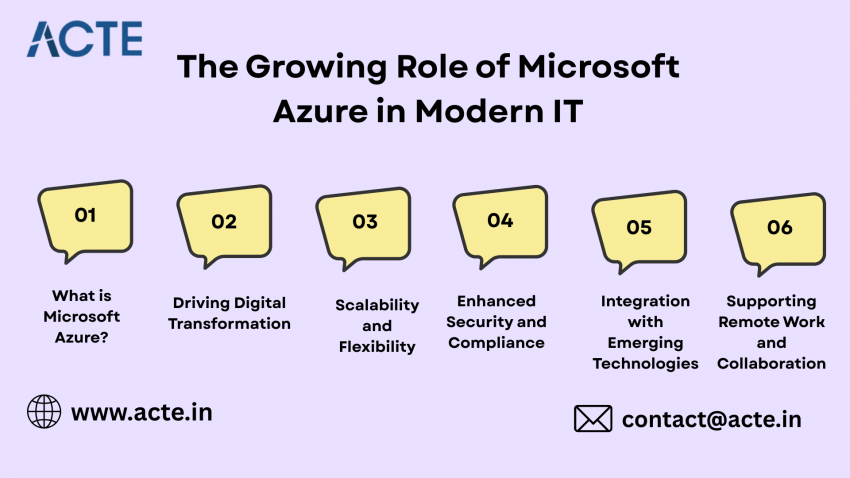 ACTE

The Growing Role of Microsoft Azure in Modern IT

01

What is Microsoft Azure?

02

Driving Digital Transformation

03

Scalability and Flexibility

04

Enhanced Security and Compliance

05

Integration with Emerging Technologies

06

Supporting Remote Work and Collaboration

www.acte.in

contact@acte.in